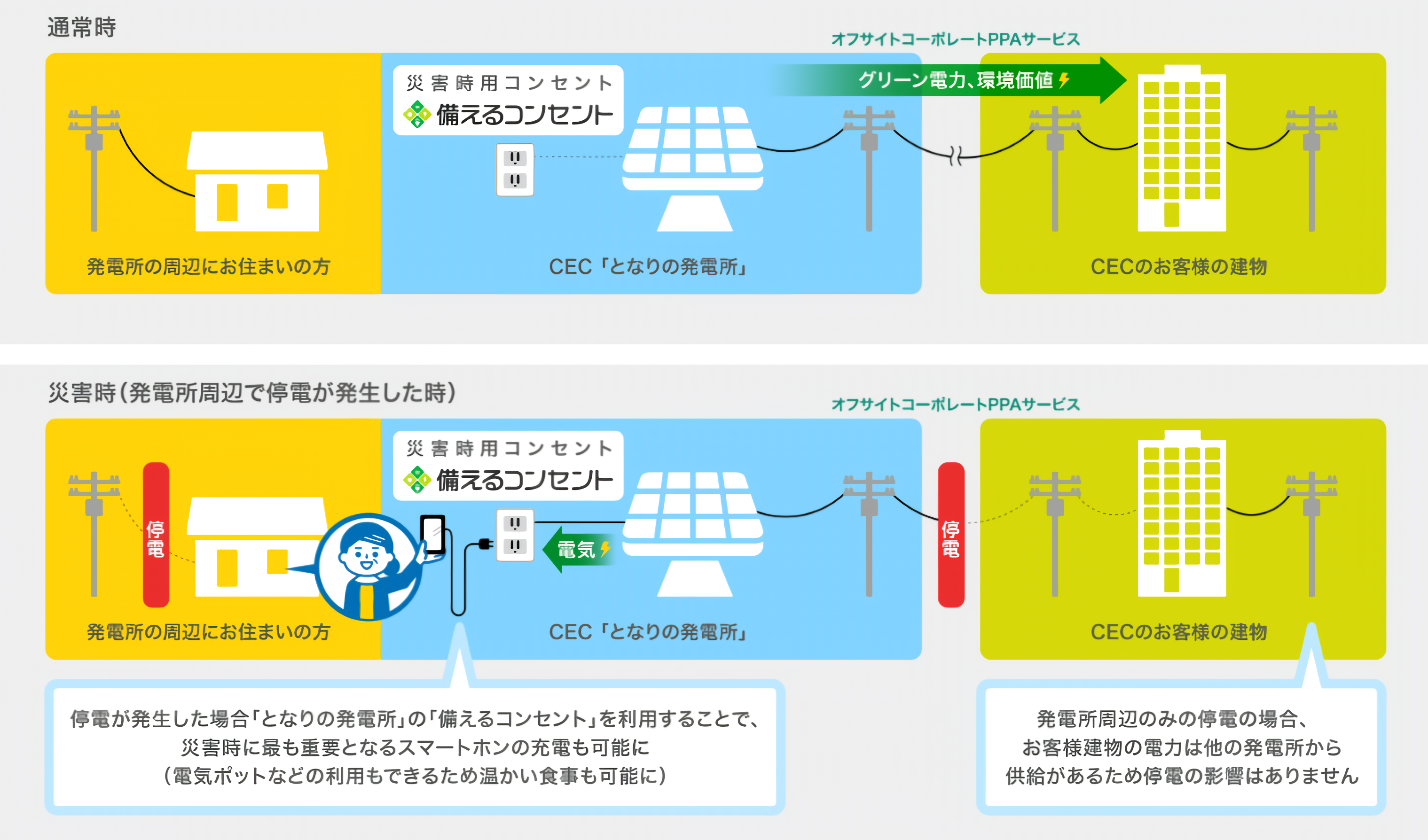 通常時

オフサイトコーポレートPPAサービス

災害時用コンセント
備えるコンセント

グリーン電力、環境価値

発電所の周辺にお住まいの方

CEC「となりの発電所」

CECのお客様の建物

災害時（発電所周辺で停電が発生した時）

オフサイトコーポレートPPAサービス

災害時用コンセント
備えるコンセント

停電

電気

停電

発電所の周辺にお住まいの方

CEC「となりの発電所」

CECのお客様の建物

停電が発生した場合「となりの発電所」の「備えるコンセント」を利用することで、災害時に最も重要となるスマートホンの充電も可能に（電気ポットなどの利用もできるため温かい食事も可能に）

発電所周辺のみの停電の場合、お客様建物の電力は他の発電所から供給があるため停電の影響はありません